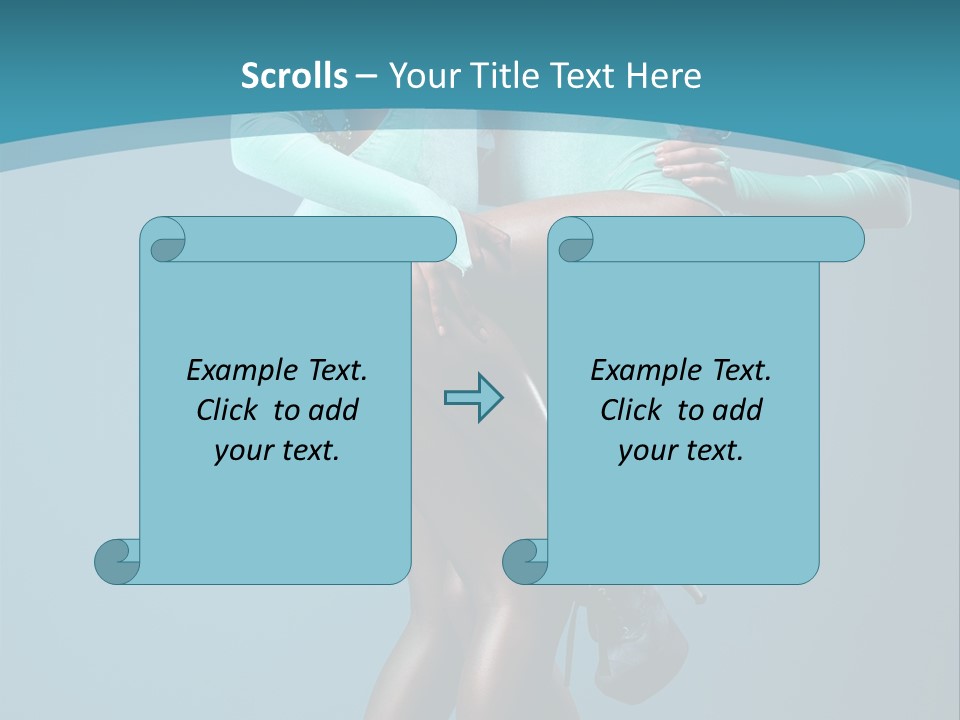 Scrolls – Your Title Text Here

Example Text. Click to add your text.

Example Text. Click to add your text.